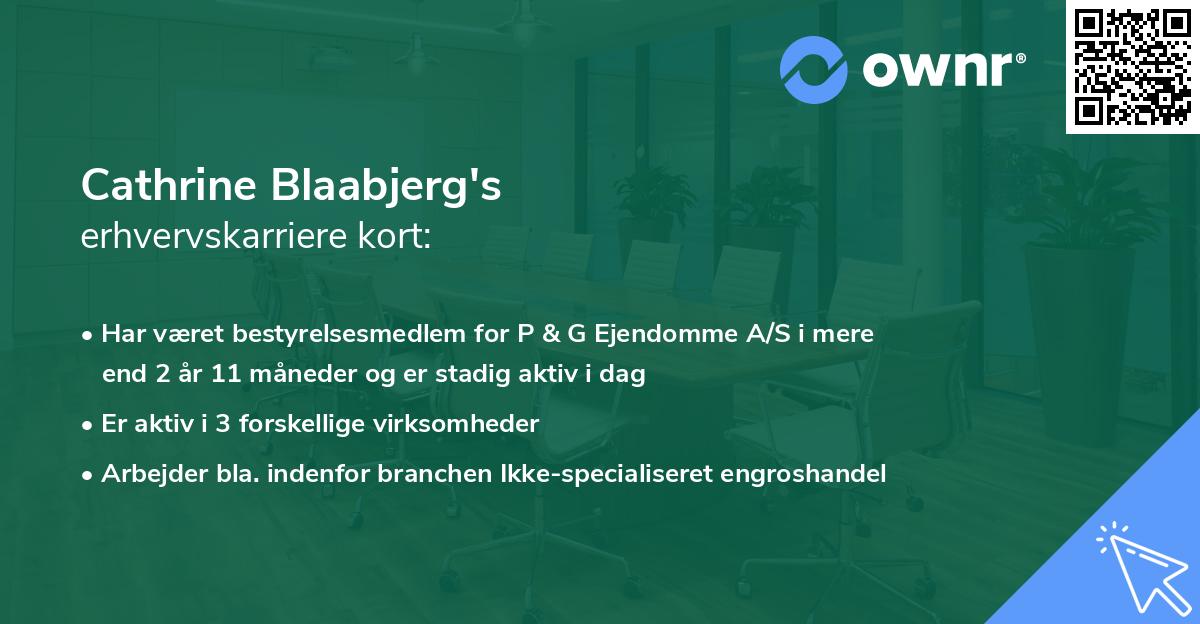 ownr®

Cathrine Blaabjerg's
erhvervskarriere kort:

• Har været bestyrelsesmedlem for P & G Ejendomme A/S i mere end 2 år 11 måneder og er stadig aktiv i dag

• Er aktiv i 3 forskellige virksomheder

• Arbejder bla. indenfor branchen Ikke-specialiseret engroshandel